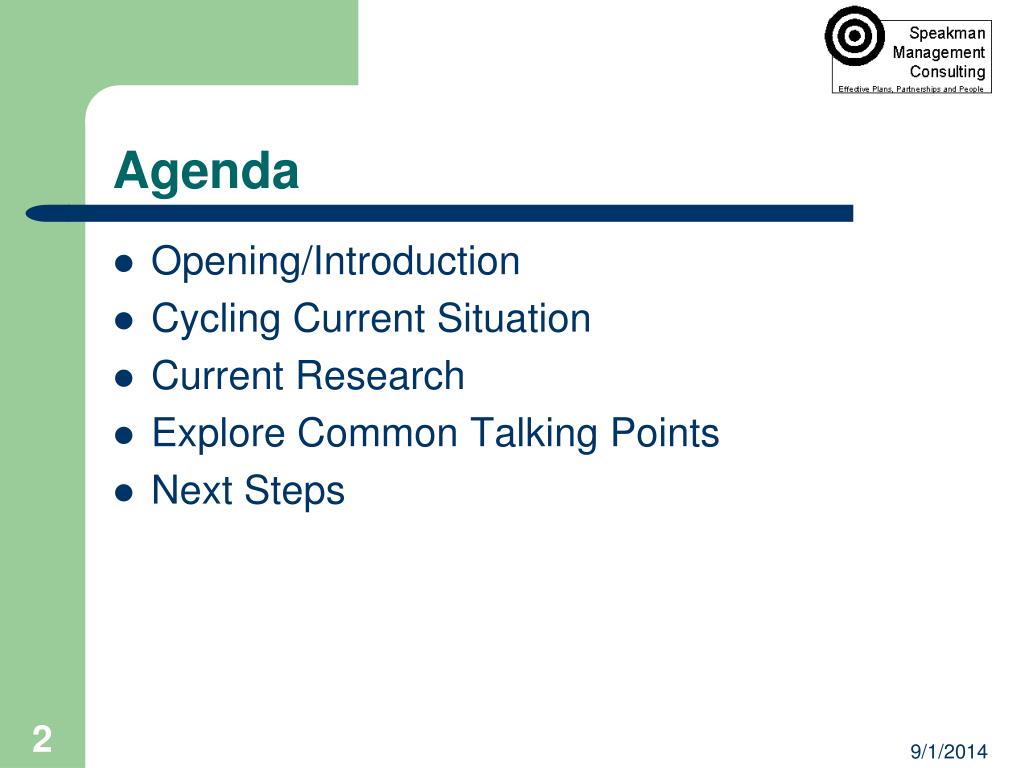 Speakman Management Consulting
Effective Plans, Partnerships and People

Agenda

- Opening/Introduction
- Cycling Current Situation
- Current Research
- Explore Common Talking Points
- Next Steps

2

9/1/2014